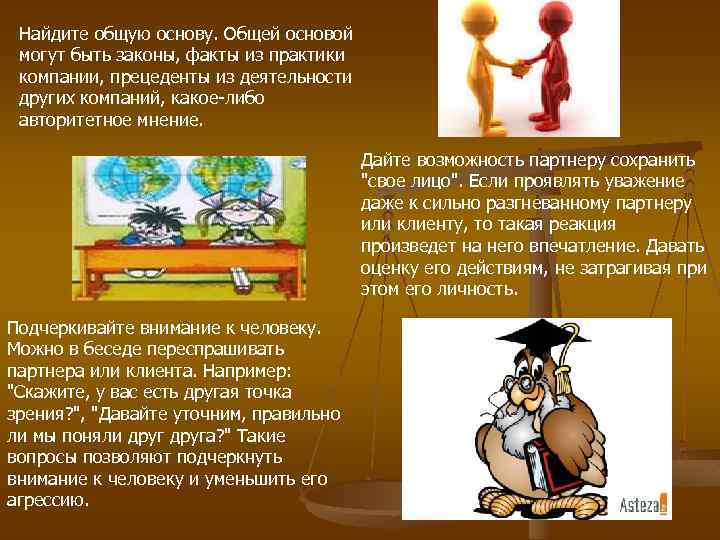 Найдите общую основу. Общей основой могут быть законы, факты из практики компании, прецеденты из деятельности других компаний, какое-либо авторитетное мнение.

Дайте возможность партнеру сохранить "свое лицо". Если проявлять уважение даже к сильно разгневанному партнеру или клиенту, то такая реакция произведет на него впечатление. Давать оценку его действиям, не затрагивая при этом его личность.

Подчеркивайте внимание к человеку. Можно в беседе переспрашивать партнера или клиента. Например: "Скажите, у вас есть другая точка зрения?", "Давайте уточним, правильно ли мы поняли друг друга?" Такие вопросы позволяют подчеркнуть внимание к человеку и уменьшить его агрессию.

Asteza